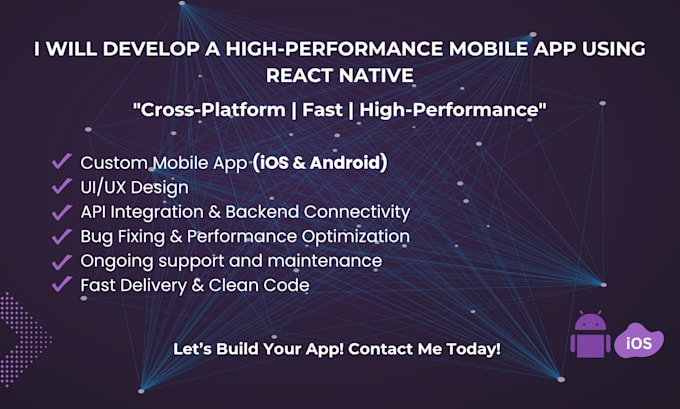 I WILL DEVELOP A HIGH-PERFORMANCE MOBILE APP USING REACT NATIVE

"Cross-Platform | Fast | High-Performance"

✓ Custom Mobile App (iOS & Android)
✓ UI/UX Design
✓ API Integration & Backend Connectivity
✓ Bug Fixing & Performance Optimization
✓ Ongoing support and maintenance
✓ Fast Delivery & Clean Code

Let's Build Your App! Contact Me Today!

iOS